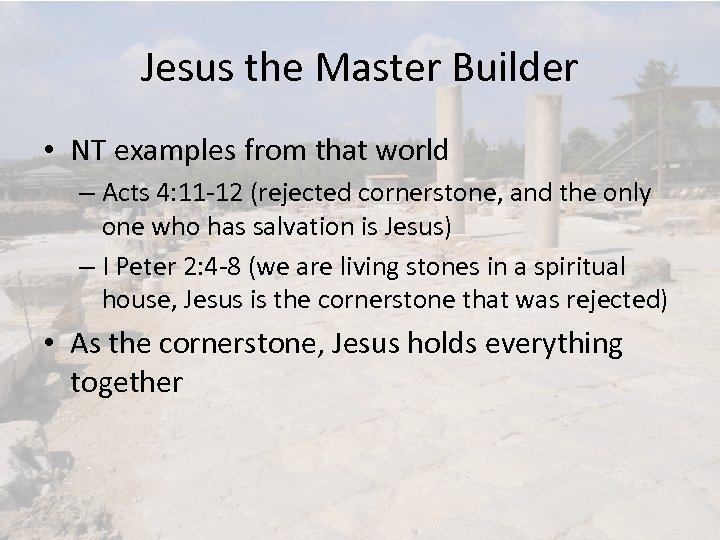 Jesus the Master Builder

• NT examples from that world
  – Acts 4:11-12 (rejected cornerstone, and the only one who has salvation is Jesus)
  – I Peter 2:4-8 (we are living stones in a spiritual house, Jesus is the cornerstone that was rejected)
• As the cornerstone, Jesus holds everything together